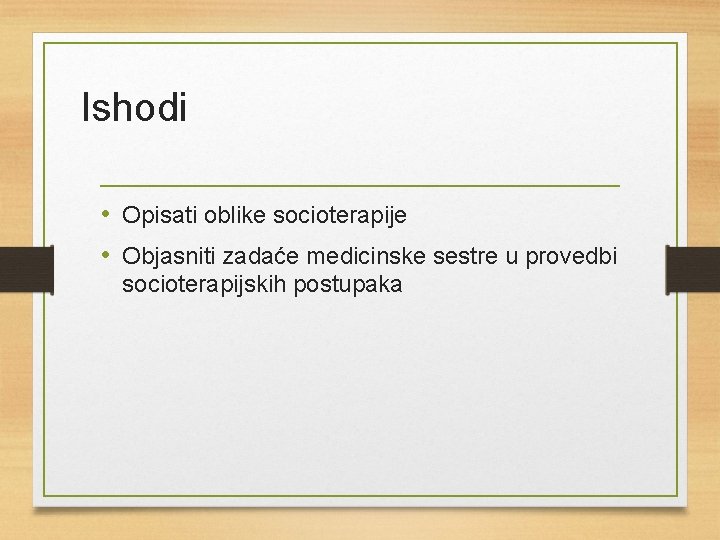 Ishodi

• Opisati oblike socioterapije
• Objasniti zadaće medicinske sestre u provedbi socioterapijskih postupaka